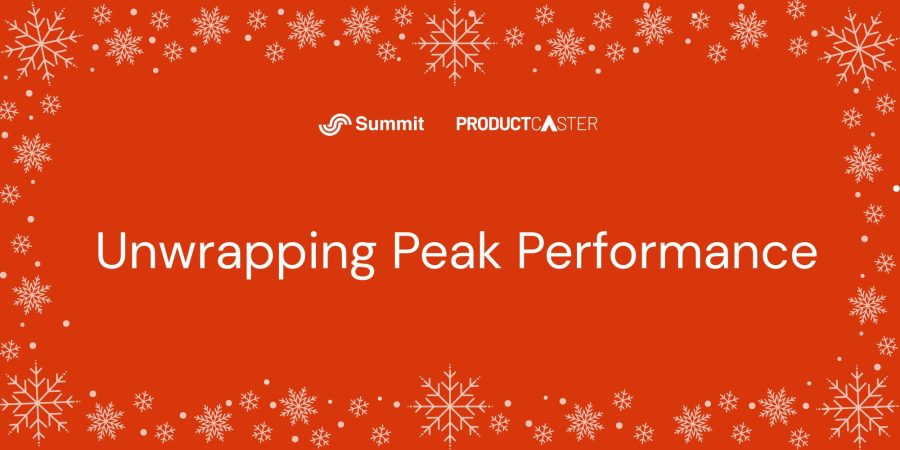 Summit PRODUCTCASTER

Unwrapping Peak Performance